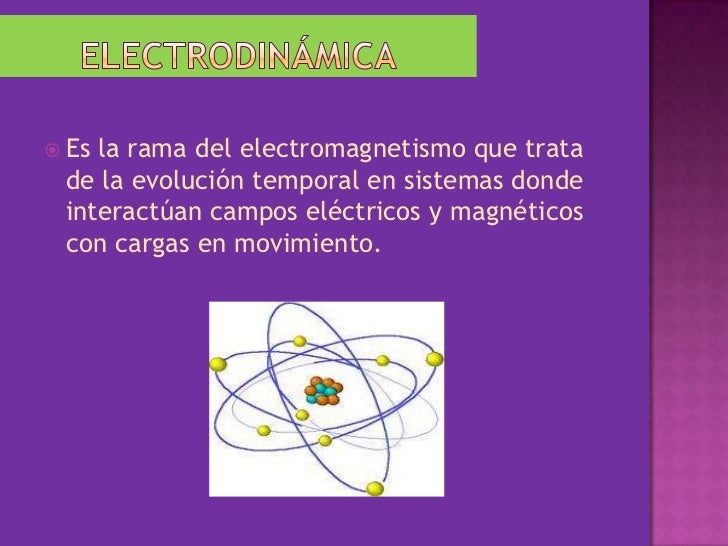 ELECTRODINÁMICA

Es la rama del electromagnetismo que trata de la evolución temporal en sistemas donde interactúan campos eléctricos y magnéticos con cargas en movimiento.